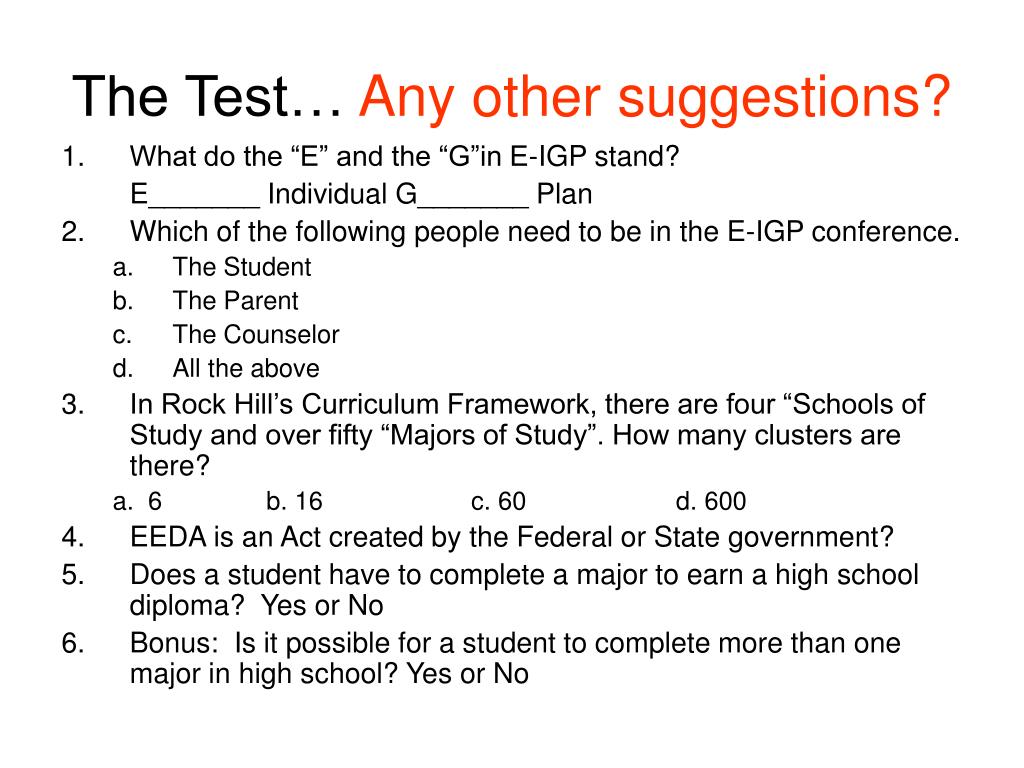 The Test… Any other suggestions?

1. What do the “E” and the “G”in E-IGP stand?
E_______ Individual G_______ Plan
2. Which of the following people need to be in the E-IGP conference.
a. The Student
b. The Parent
c. The Counselor
d. All the above
3. In Rock Hill’s Curriculum Framework, there are four “Schools of Study and over fifty “Majors of Study”. How many clusters are there?
a. 6 b. 16 c. 60 d. 600
4. EEDA is an Act created by the Federal or State government?
5. Does a student have to complete a major to earn a high school diploma? Yes or No
6. Bonus: Is it possible for a student to complete more than one major in high school? Yes or No